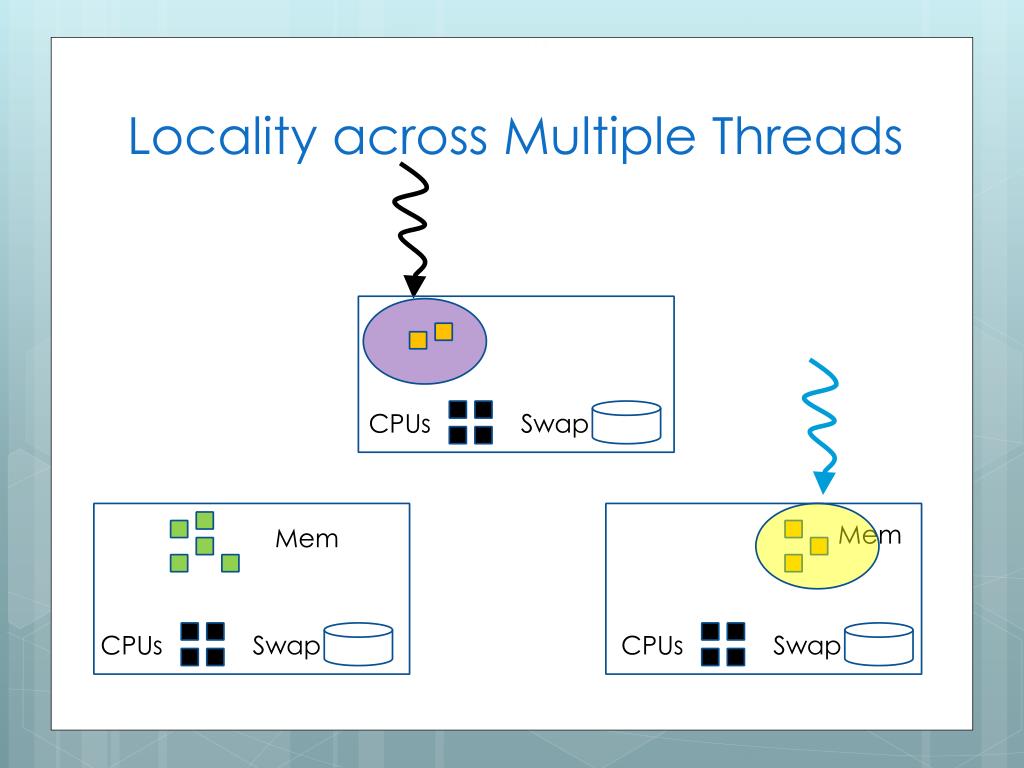 Locality across Multiple Threads

CPUs Swap

Mem

CPUs Swap

Mem

CPUs Swap